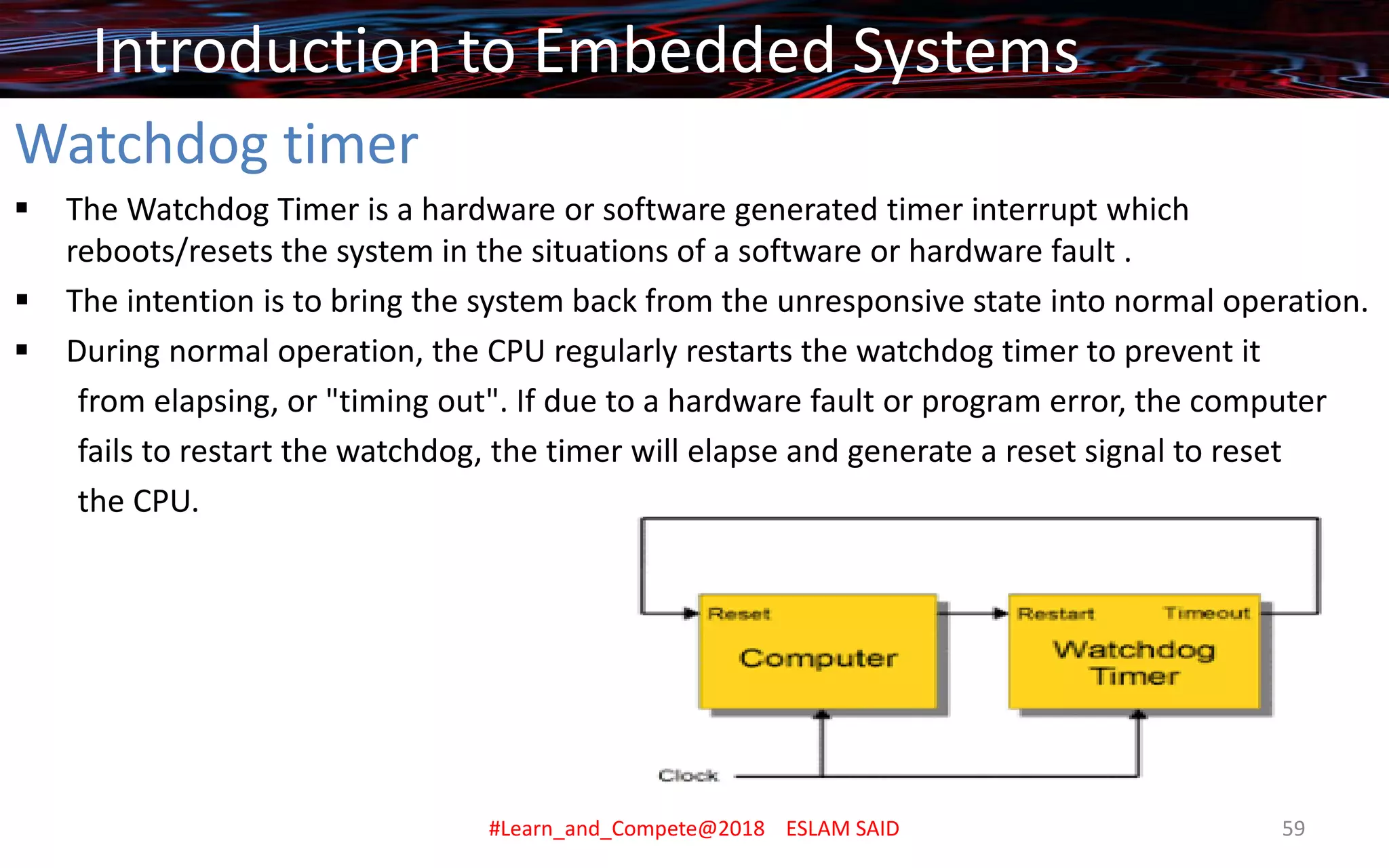 Introduction to Embedded Systems

Watchdog timer

▪ The Watchdog Timer is a hardware or software generated timer interrupt which reboots/resets the system in the situations of a software or hardware fault .

▪ The intention is to bring the system back from the unresponsive state into normal operation.

▪ During normal operation, the CPU regularly restarts the watchdog timer to prevent it from elapsing, or "timing out". If due to a hardware fault or program error, the computer fails to restart the watchdog, the timer will elapse and generate a reset signal to reset the CPU.

Reset
Computer
Restart
Timeout
Watchdog Timer
Clock

#Learn_and_Compete@2018 ESLAM SAID

59